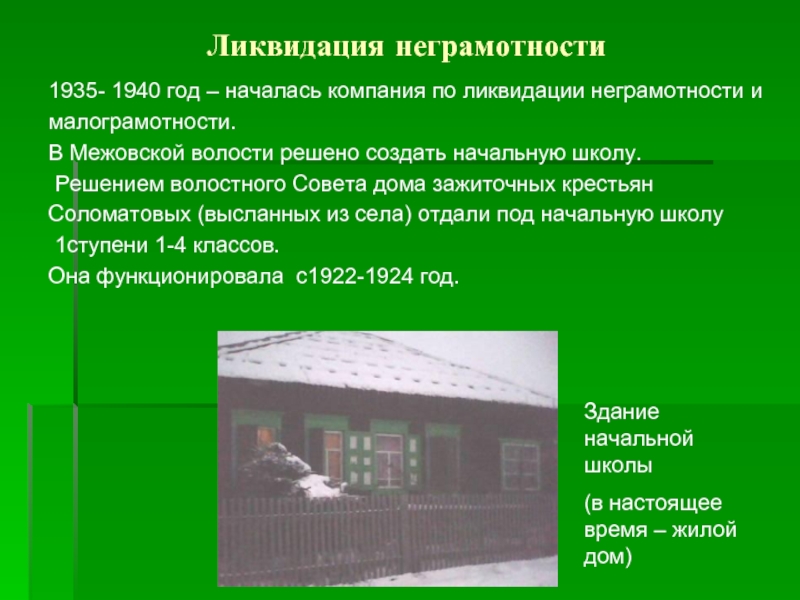 Ликвидация неграмотности

1935- 1940 год – началась компания по ликвидации неграмотности и малограмотности.

В Межовской волости решено создать начальную школу.

Решением волостного Совета дома зажиточных крестьян Соломатовых (высланных из села) отдали под начальную школу 1ступени 1-4 классов.

Она функционировала с1922-1924 год.

Здание начальной школы

(в настоящее время – жилой дом)